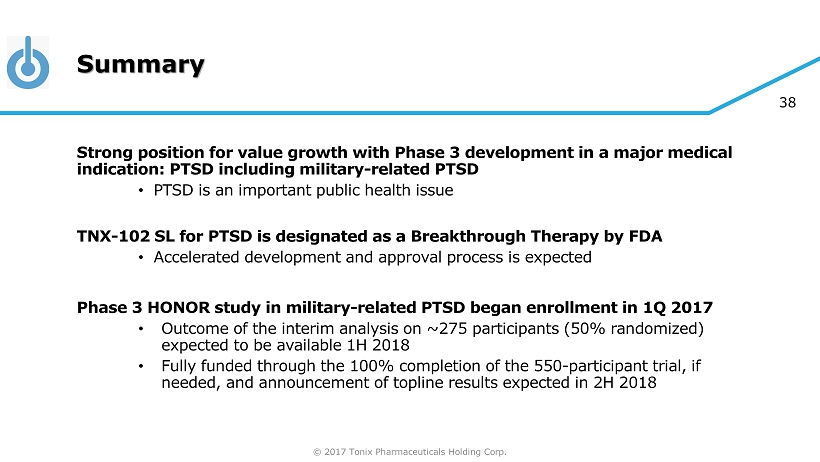 Summary

38

Strong position for value growth with Phase 3 development in a major medical indication: PTSD including military-related PTSD

• PTSD is an important public health issue

TNX-102 SL for PTSD is designated as a Breakthrough Therapy by FDA

• Accelerated development and approval process is expected

Phase 3 HONOR study in military-related PTSD began enrollment in 1Q 2017

• Outcome of the interim analysis on ~275 participants (50% randomized) expected to be available 1H 2018

• Fully funded through the 100% completion of the 550-participant trial, if needed, and announcement of topline results expected in 2H 2018

© 2017 Tonix Pharmaceuticals Holding Corp.